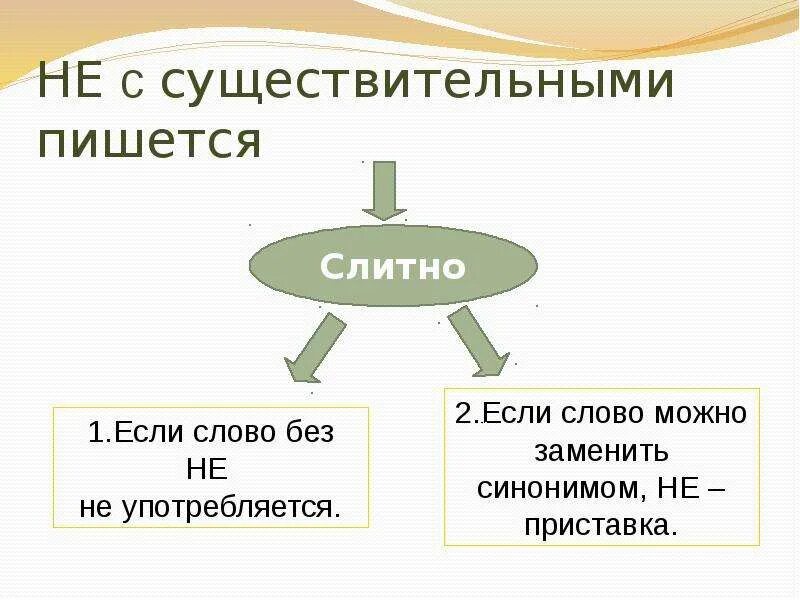 НЕ с существительными пишется

Слитно

1.Если слово без НЕ не употребляется.

2.Если слово можно заменить синонимом, НЕ – приставка.